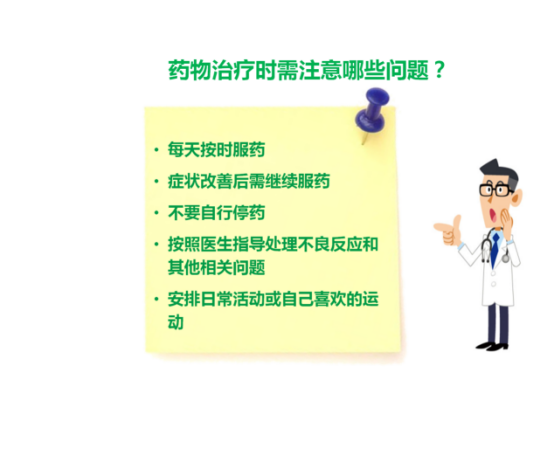 药物治疗时需注意哪些问题？

• 每天按时服药
• 症状改善后需继续服药
• 不要自行停药
• 按照医生指导处理不良反应和其他相关问题
• 安排日常活动或自己喜欢的运动